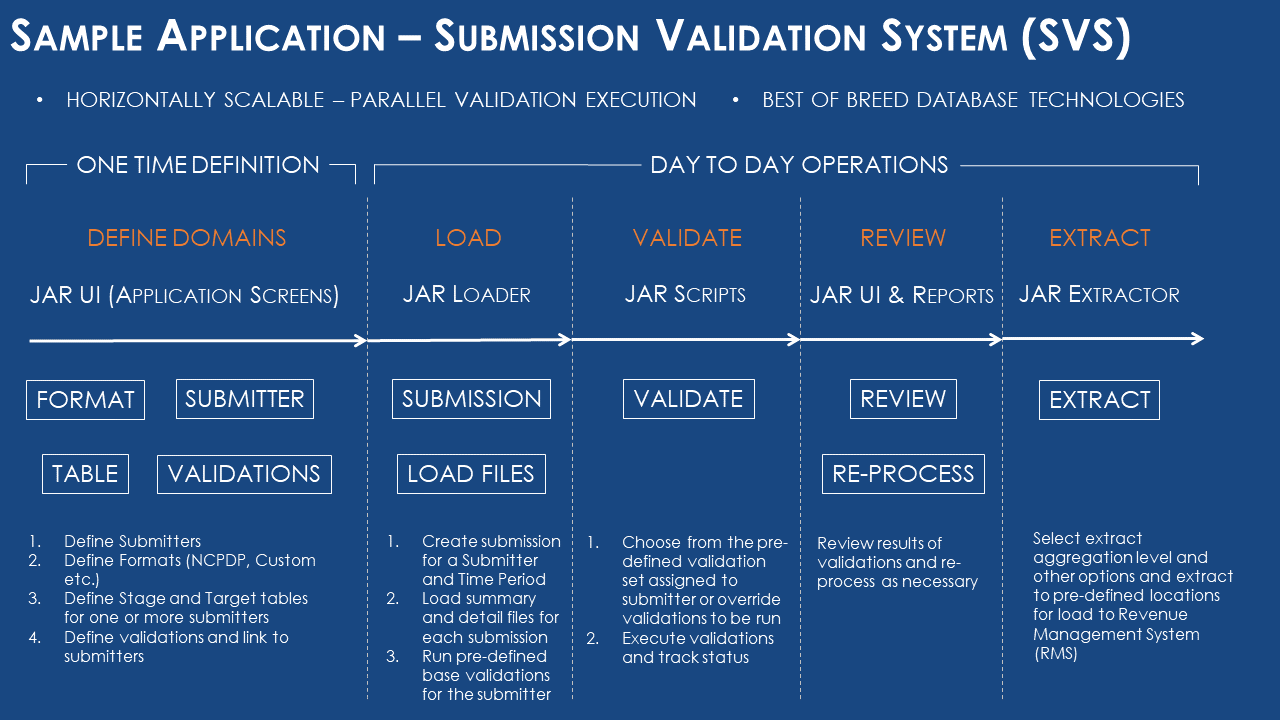 SAMPLE APPLICATION – SUBMISSION VALIDATION SYSTEM (SVS)

• HORIZONTALLY SCALABLE – PARALLEL VALIDATION EXECUTION • BEST OF BREED DATABASE TECHNOLOGIES

ONE TIME DEFINITION

DAY TO DAY OPERATIONS

DEFINE DOMAINS

JAR UI (APPLICATION SCREENS)

FORMAT

SUBMITTER

TABLE

VALIDATIONS

1. Define Submitters
2. Define Formats (NCPDP, Custom etc.)
3. Define Stage and Target tables for one or more submitters
4. Define validations and link to submitters

LOAD

JAR LOADER

SUBMISSION

LOAD FILES

1. Create submission for a Submitter and Time Period
2. Load summary and detail files for each submission
3. Run pre-defined base validations for the submitter

VALIDATE

JAR SCRIPTS

VALIDATE

1. Choose from the pre-defined validation set assigned to submitter or override validations to be run
2. Execute validations and track status

REVIEW

JAR UI & REPORTS

REVIEW

RE-PROCESS

Review results of validations and re-process as necessary

EXTRACT

JAR EXTRACTOR

EXTRACT

Select extract aggregation level and other options and extract to pre-defined locations for load to Revenue Management System (RMS)